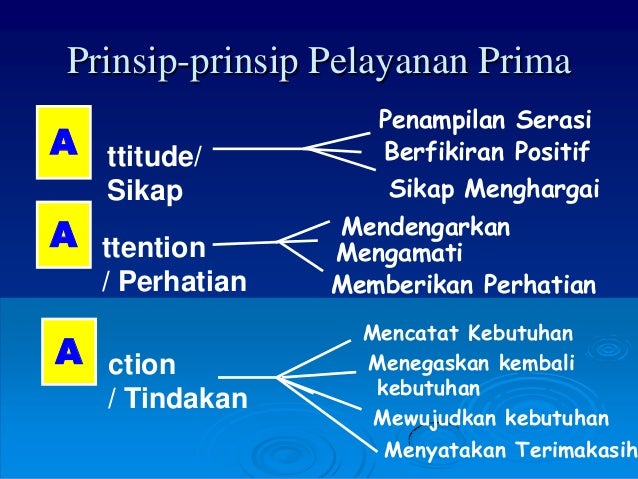 Prinsip-prinsip Pelayanan Prima

A ttitude/ Sikap

Penampilan Serasi
Berfikiran Positif
Sikap Menghargai

A ttention / Perhatian

Mendengarkan
Mengamati
Memberikan Perhatian

A ction / Tindakan

Mencatat Kebutuhan
Menegaskan kembali kebutuhan
Mewujudkan kebutuhan
Menyatakan Terimakasih